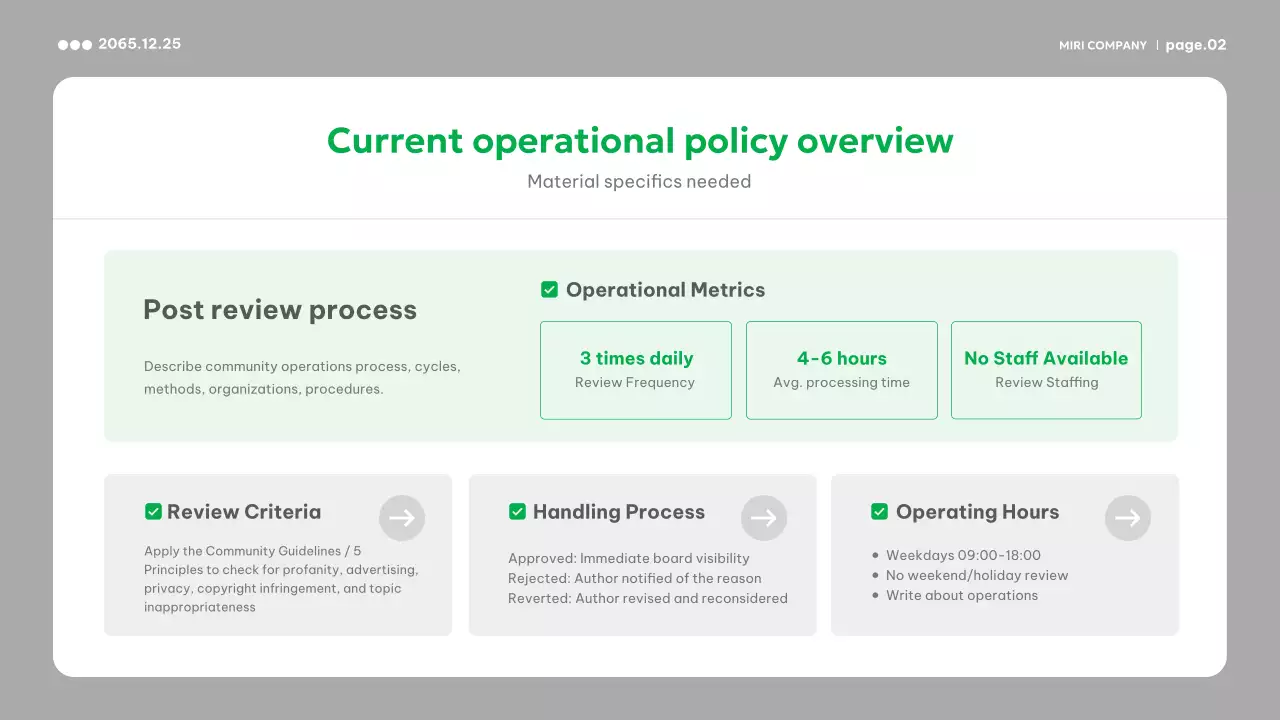 2065.12.25

MIRI COMPANY | page.02

Current operational policy overview

Material specifics needed

Post review process

Describe community operations process, cycles, methods, organizations, procedures.

Operational Metrics

3 times daily
Review Frequency

4-6 hours
Avg. processing time

No Staff Available
Review Staffing

Review Criteria

Apply the Community Guidelines / 5 Principles to check for profanity, advertising, privacy, copyright infringement, and topic inappropriateness

Handling Process

Approved: Immediate board visibility
Rejected: Author notified of the reason
Reverted: Author revised and reconsidered

Operating Hours

• Weekdays 09:00-18:00
• No weekend/holiday review
• Write about operations